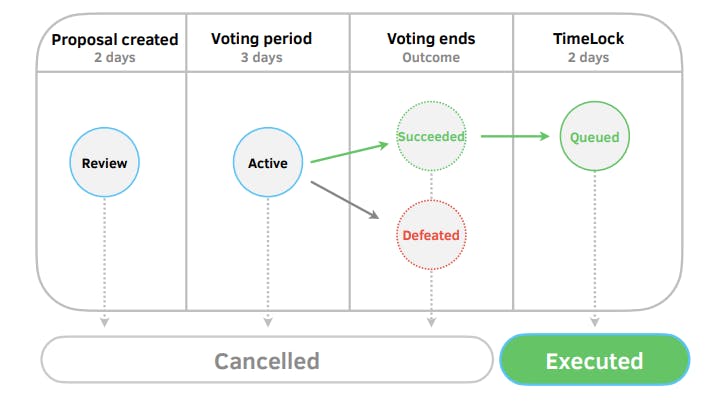 Proposal created
2 days

Voting period
3 days

Voting ends
Outcome

TimeLock
2 days

Review

Active

Succeeded

Defeated

Queued

Cancelled

Executed